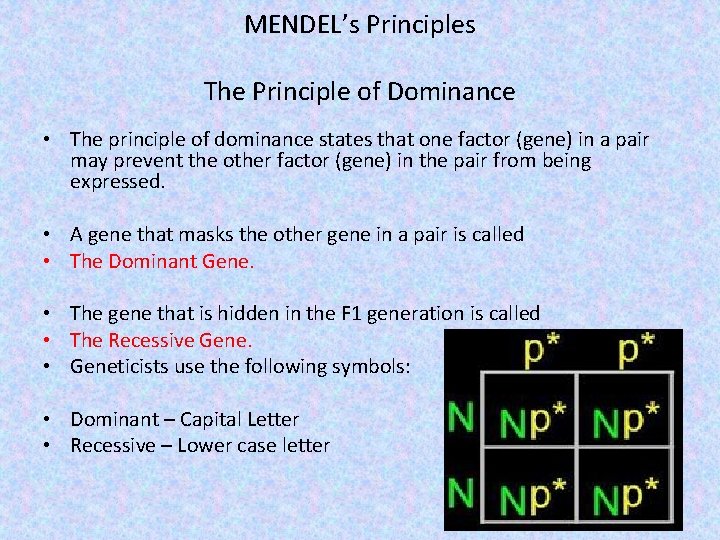 MENDEL's Principles

The Principle of Dominance

• The principle of dominance states that one factor (gene) in a pair may prevent the other factor (gene) in the pair from being expressed.

• A gene that masks the other gene in a pair is called
• The Dominant Gene.

• The gene that is hidden in the F1 generation is called
• The Recessive Gene.
• Geneticists use the following symbols:

• Dominant – Capital Letter
• Recessive – Lower case letter

|   | p* | p* |
|---|---|---|
| N | Np* | Np* |
| N | Np* | Np* |